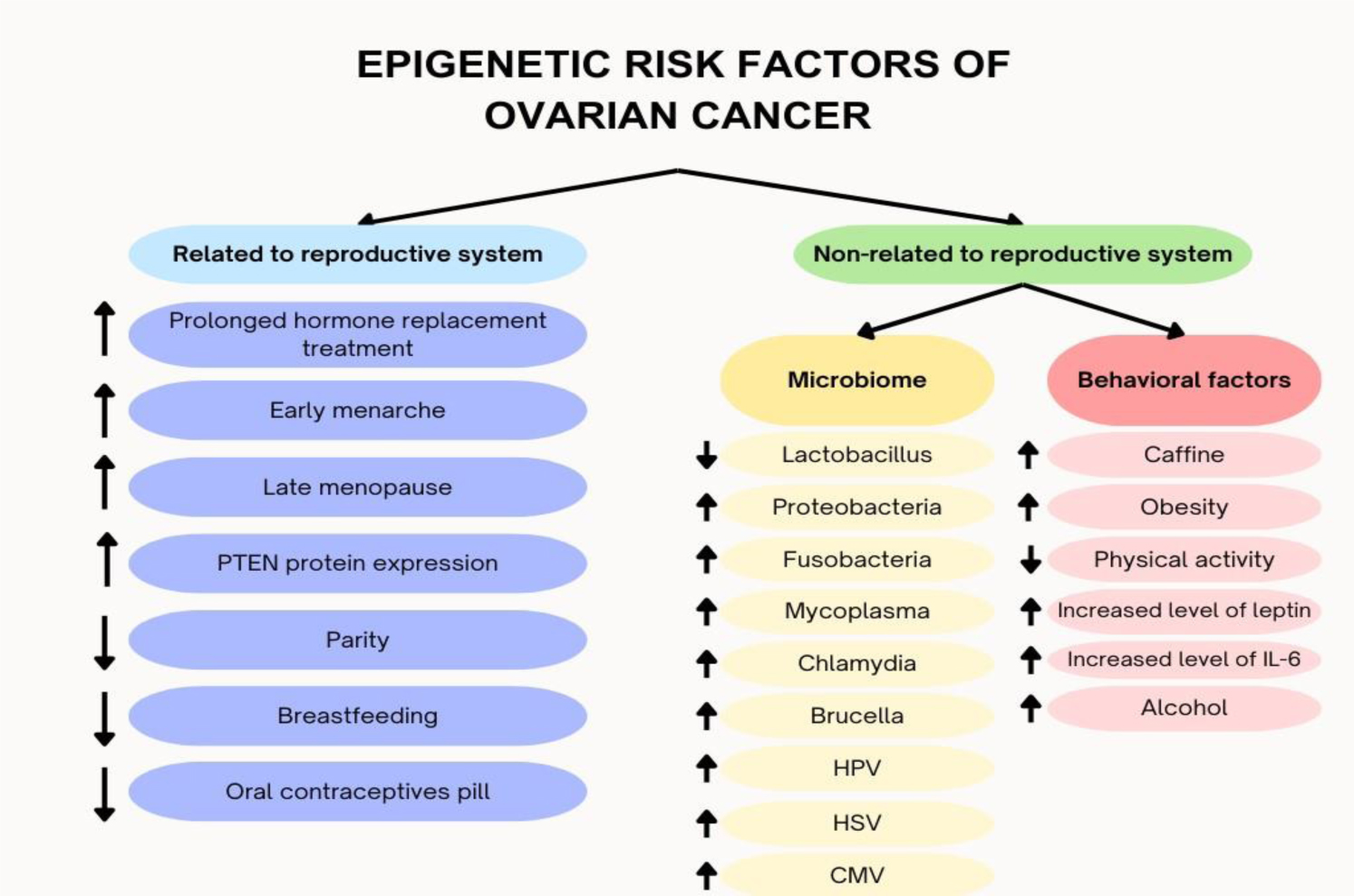 EPIGENETIC RISK FACTORS OF OVARIAN CANCER

Related to reproductive system

↑ Prolonged hormone replacement treatment

↑ Early menarche

↑ Late menopause

↑ PTEN protein expression

↓ Parity

↓ Breastfeeding

↓ Oral contraceptives pill

Non-related to reproductive system

Microbiome

↓ Lactobacillus

↑ Proteobacteria

↑ Fusobacteria

↑ Mycoplasma

↑ Chlamydia

↑ Brucella

↑ HPV

↑ HSV

↑ CMV

Behavioral factors

↑ Caffine

↑ Obesity

↓ Physical activity

↑ Increased level of leptin

↑ Increased level of IL-6

↑ Alcohol